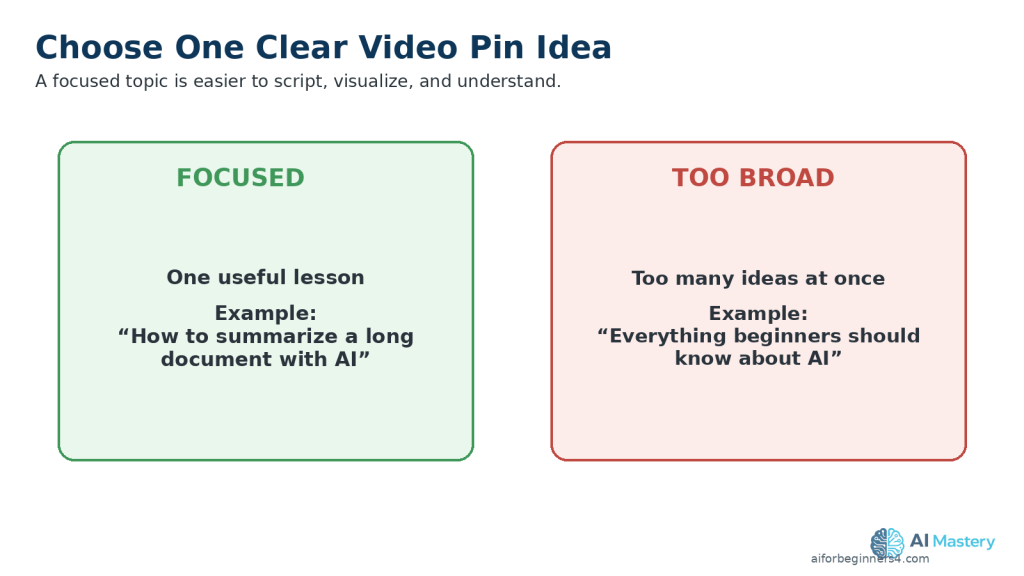 Choose One Clear Video Pin Idea
A focused topic is easier to script, visualize, and understand.

FOCUSED

One useful lesson

Example:
"How to summarize a long document with AI"

TOO BROAD

Too many ideas at once

Example:
"Everything beginners should know about AI"

AI Mastery
aiforbeginners4.com